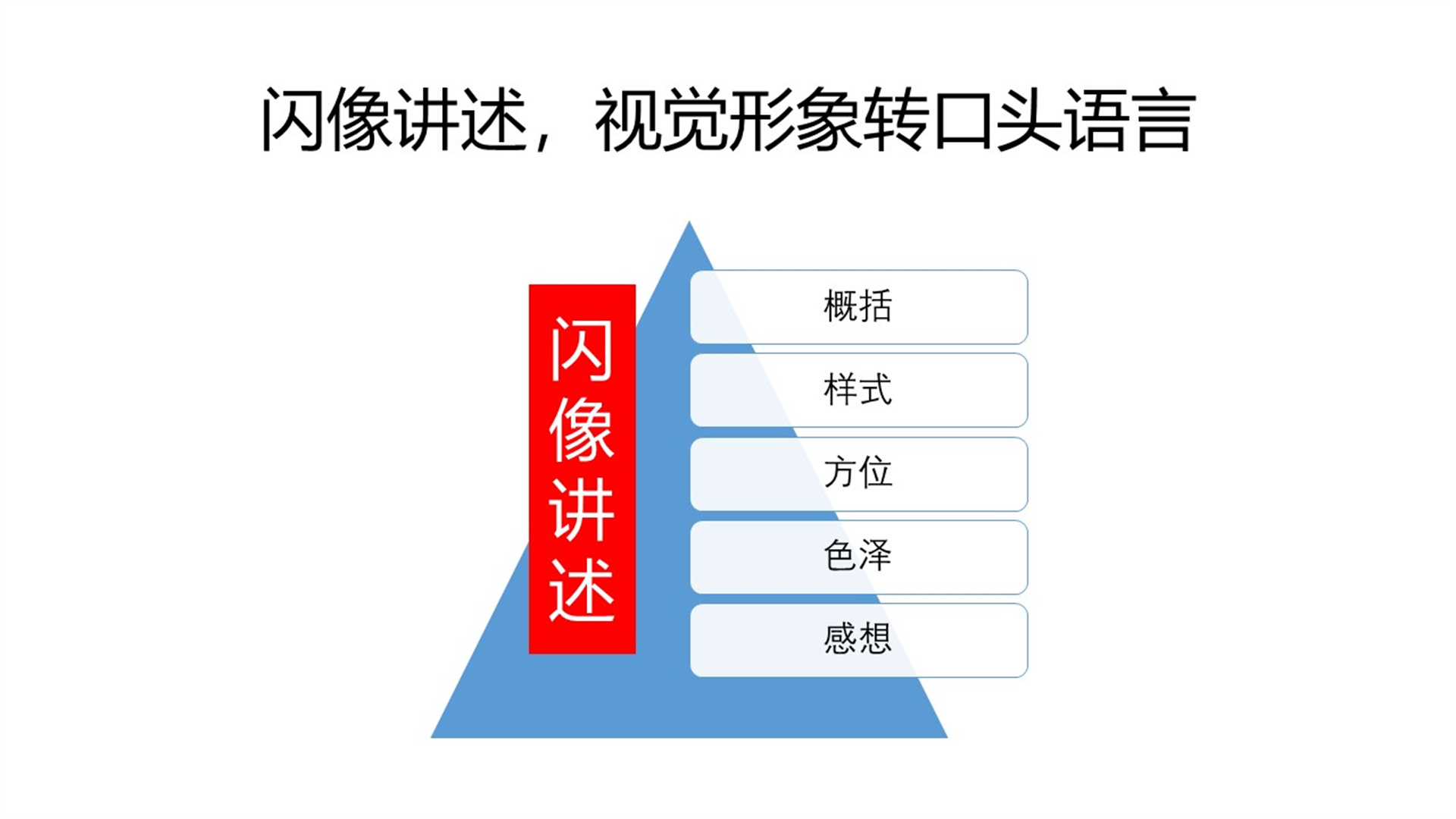 闪像讲述，视觉形象转口头语言

闪像讲述

概括

样式

方位

色泽

感想